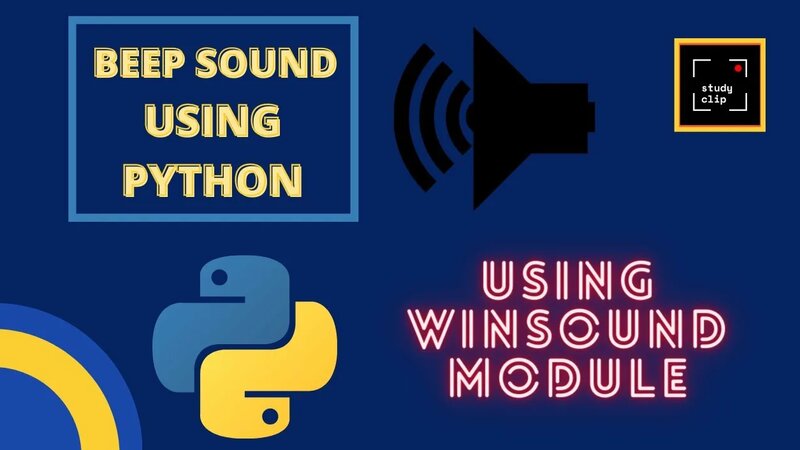 BEEP SOUND USING PYTHON

study clip

USING WINSOUND MODULE